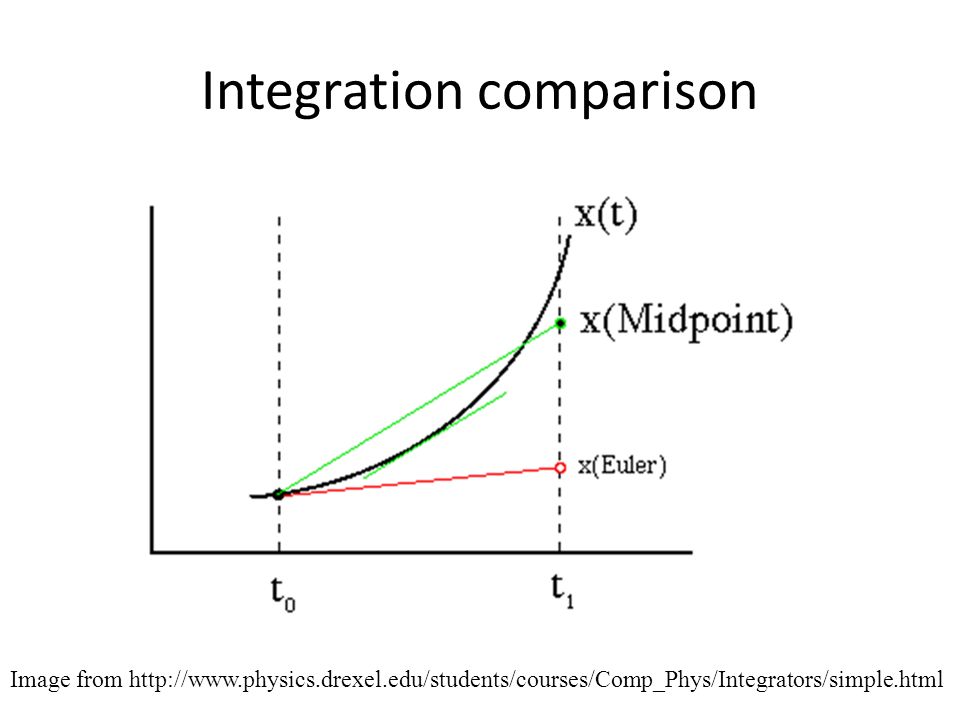 Integration comparison

x(t)

x(Midpoint)

x(Euler)

$t_0$

$t_1$

Image from http://www.physics.drexel.edu/students/courses/Comp_Phys/Integrators/simple.html